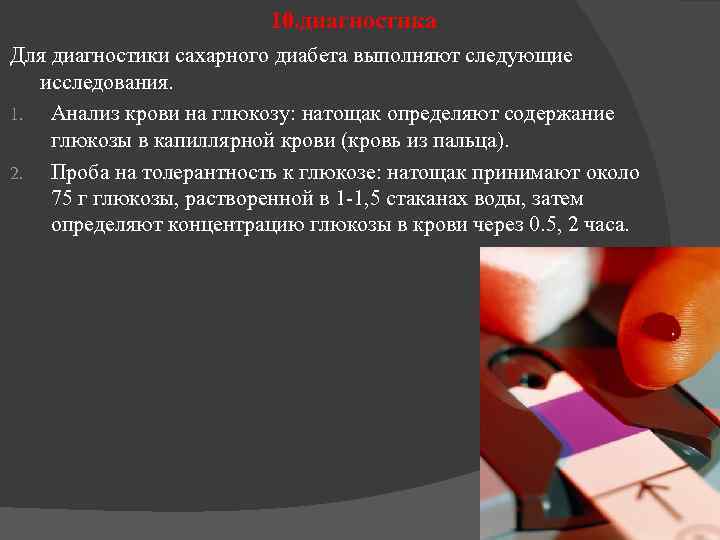 10.диагностика

Для диагностики сахарного диабета выполняют следующие исследования.

1. Анализ крови на глюкозу: натощак определяют содержание глюкозы в капиллярной крови (кровь из пальца).

2. Проба на толерантность к глюкозе: натощак принимают около 75 г глюкозы, растворенной в 1-1,5 стаканах воды, затем определяют концентрацию глюкозы в крови через 0.5, 2 часа.